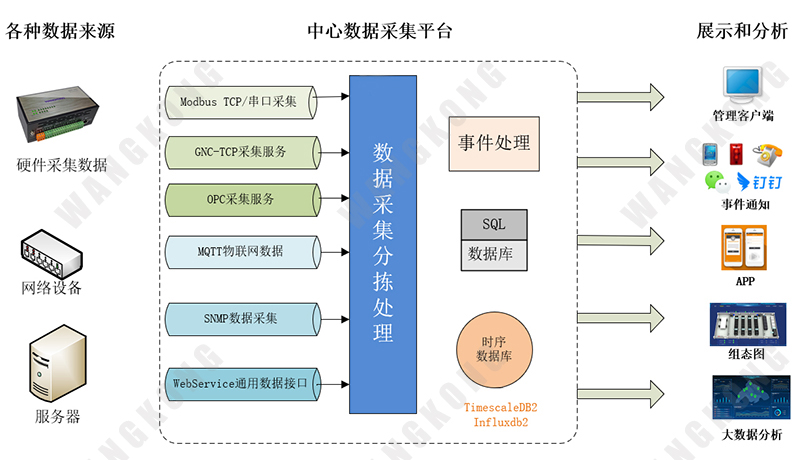 各种数据来源

中心数据采集平台

展示和分析

硬件采集数据

网络设备

服务器

Modbus TCP/串口采集

GNC-TCP采集服务

OPC采集服务

MQTT物联网数据

SNMP数据采集

WebService通用数据接口

数据采集分拣处理

事件处理

SQL

数据库

时序数据库

TimescaleDB2
Influxdb2

管理客户端

钉钉

事件通知

APP

组态图

大数据分析

WANGKONG